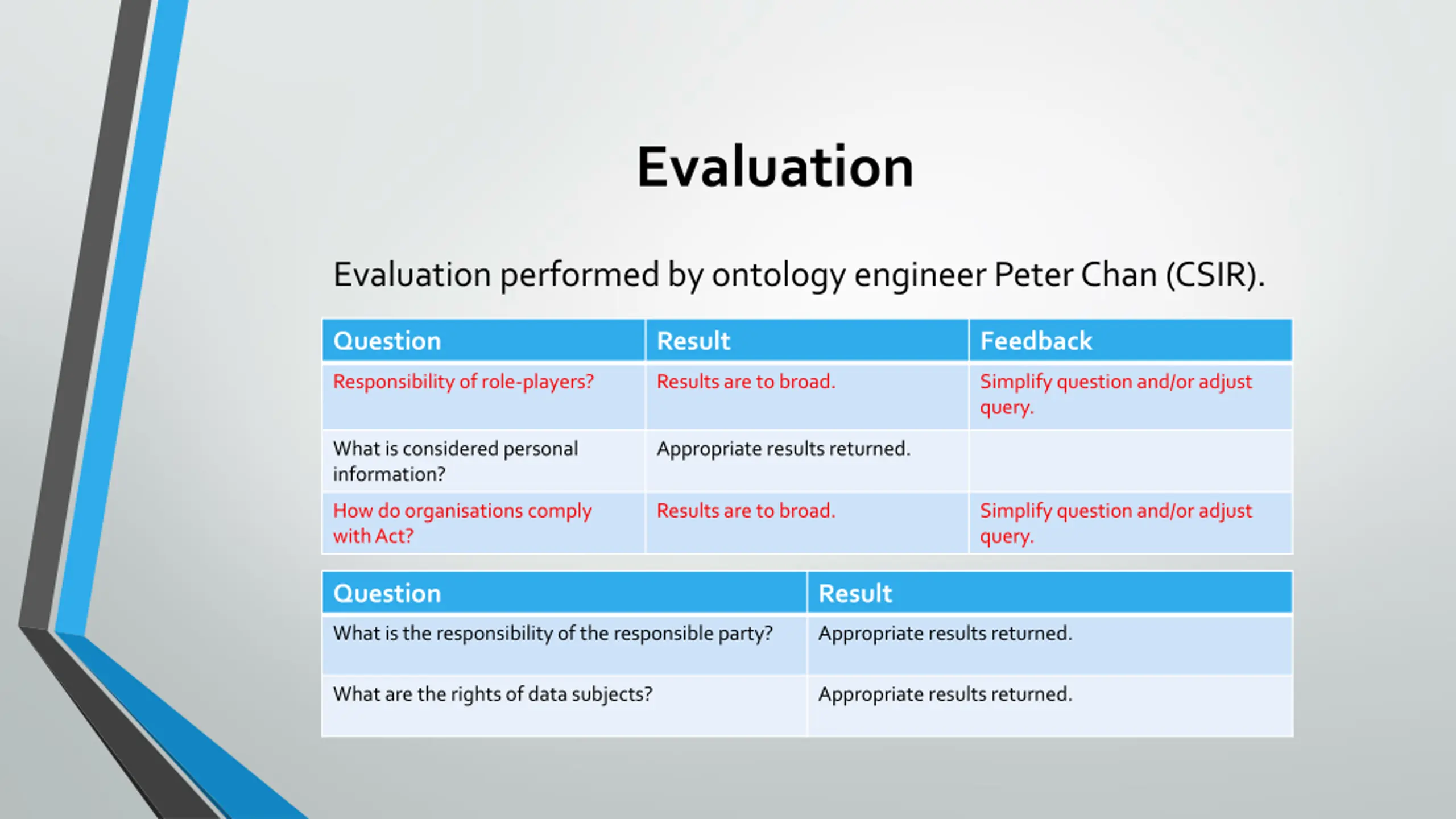 Evaluation

Evaluation performed by ontology engineer Peter Chan (CSIR).

| Question | Result | Feedback |
|---|---|---|
| Responsibility of role-players? | Results are to broad. | Simplify question and/or adjust query. |
| What is considered personal information? | Appropriate results returned. | |
| How do organisations comply with Act? | Results are to broad. | Simplify question and/or adjust query. |

| Question | Result |
|---|---|
| What is the responsibility of the responsible party? | Appropriate results returned. |
| What are the rights of data subjects? | Appropriate results returned. |